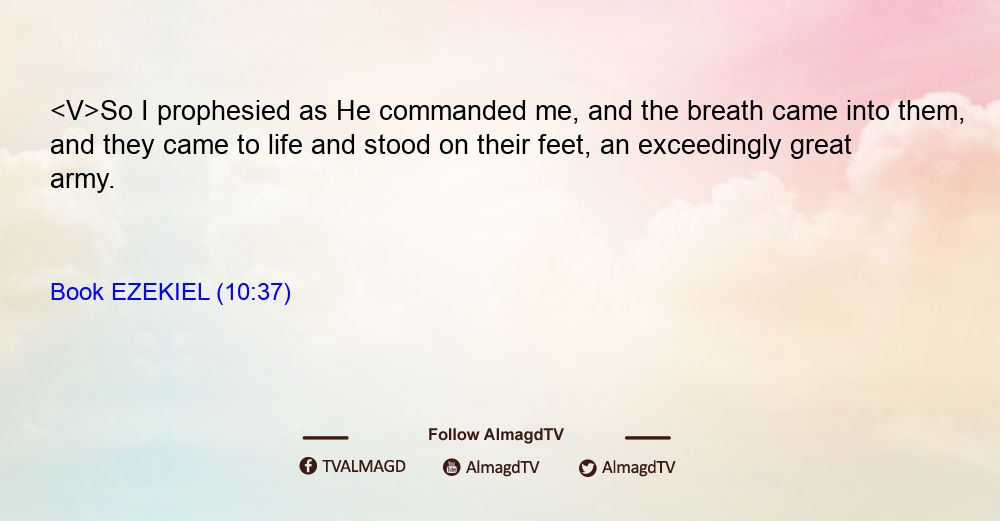 <V>So I prophesied as He commanded me, and the breath came into them, and they came to life and stood on their feet, an exceedingly great army.

Book EZEKIEL (10:37)

Follow AlmagdTV

TVALMAGD AlmagdTV AlmagdTV